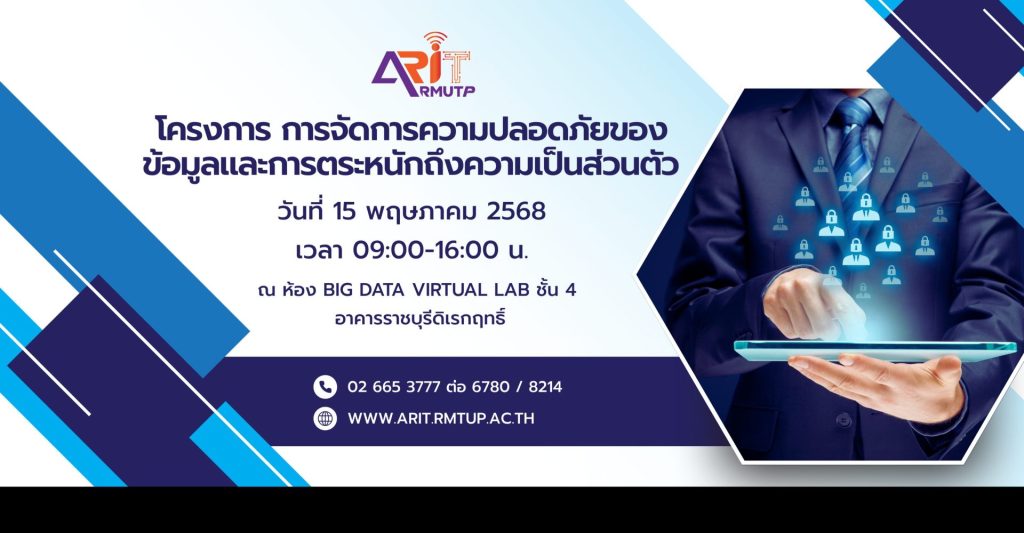 ARIT
RMUTP

โครงการ การจัดการความปลอดภัยของข้อมูลและการตระหนักถึงความเป็นส่วนตัว

วันที่ 15 พฤษภาคม 2568
เวลา 09:00-16:00 น.

ณ ห้อง BIG DATA VIRTUAL LAB ชั้น 4
อาคารราชบุรีดิเรกฤทธิ์

02 665 3777 ต่อ 6780 / 8214

WWW.ARIT.RMTUP.AC.TH